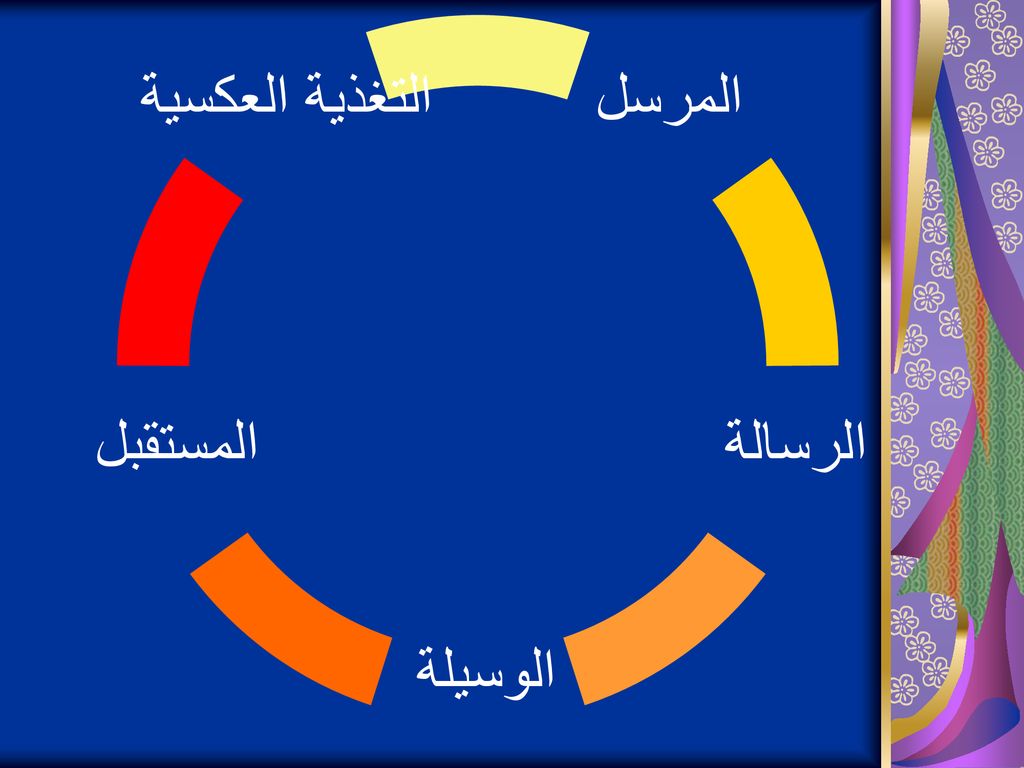 المرسل

الرسالة

الوسيلة

المستقبل

التغذية العكسية